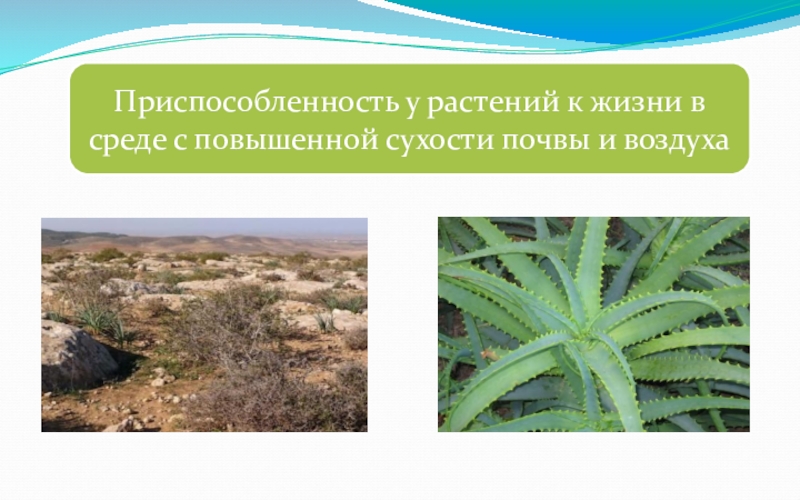 Приспособленность у растений к жизни в среде с повышенной сухости почвы и воздуха